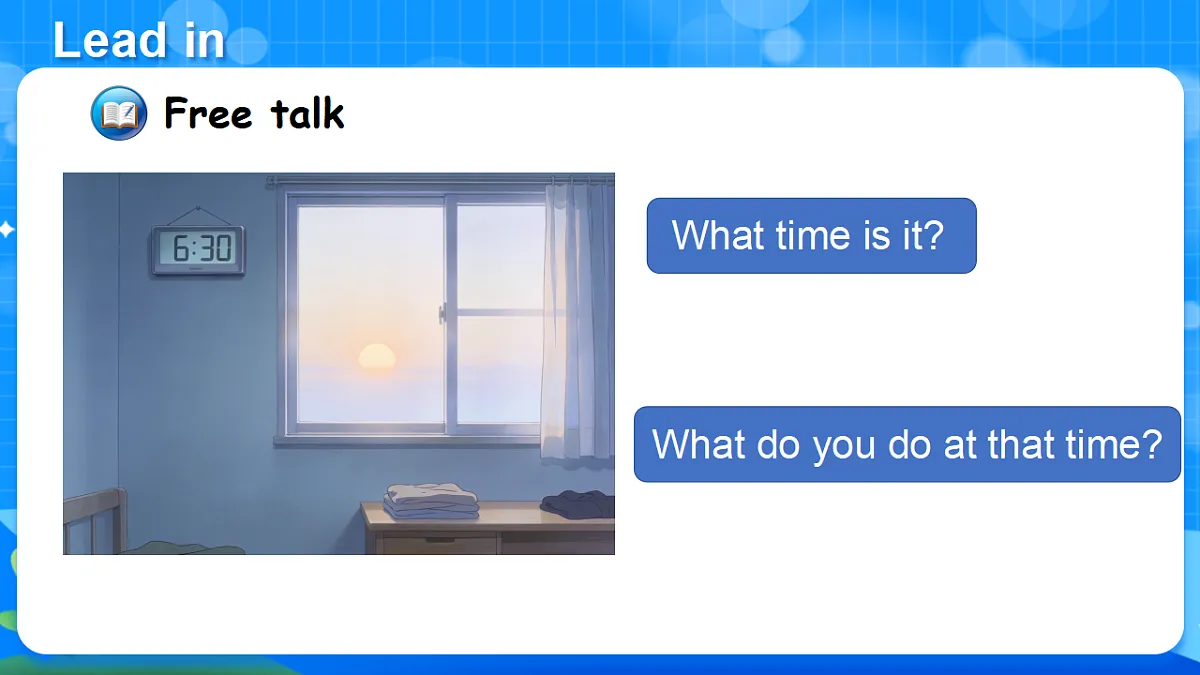 Lead in

Free talk

6:30

What time is it?

What do you do at that time?